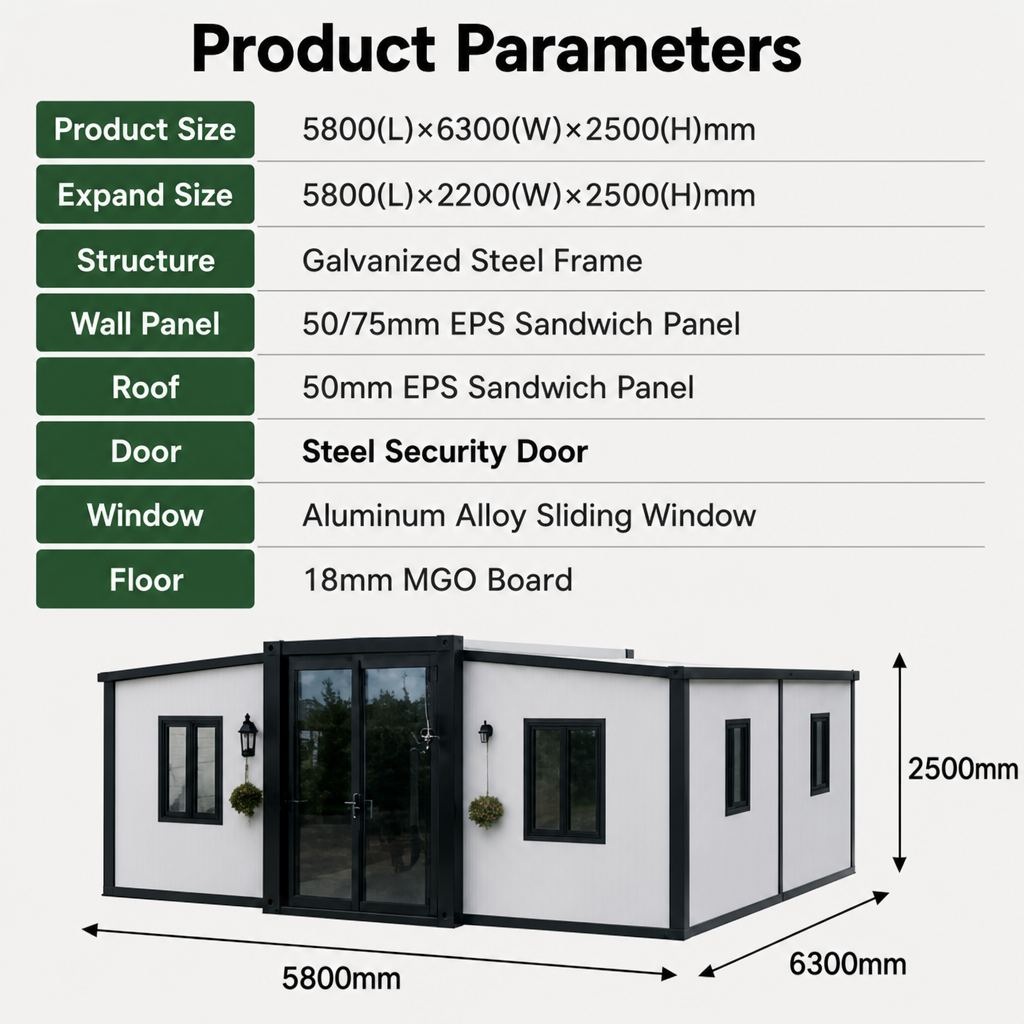 Product Parameters

| Product Size | 5800(L)×6300(W)×2500(H)mm |
|---|---|
| Expand Size | 5800(L)×2200(W)×2500(H)mm |
| Structure | Galvanized Steel Frame |
| Wall Panel | 50/75mm EPS Sandwich Panel |
| Roof | 50mm EPS Sandwich Panel |
| Door | Steel Security Door |
| Window | Aluminum Alloy Sliding Window |
| Floor | 18mm MGO Board |

2500mm
5800mm
6300mm